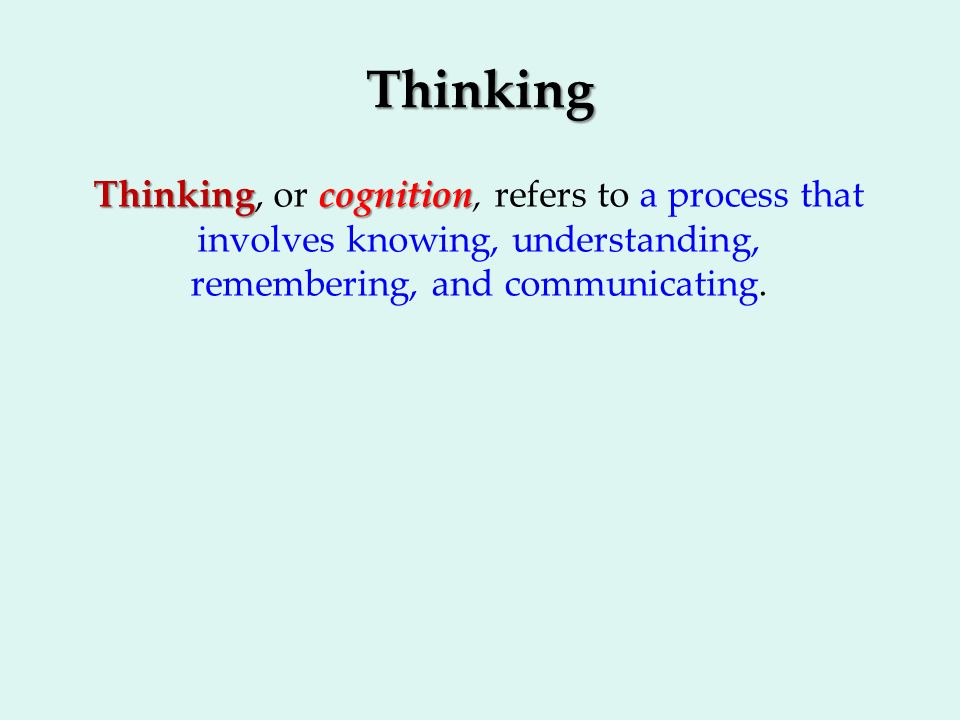 Thinking

Thinking, or cognition, refers to a process that involves knowing, understanding, remembering, and communicating.